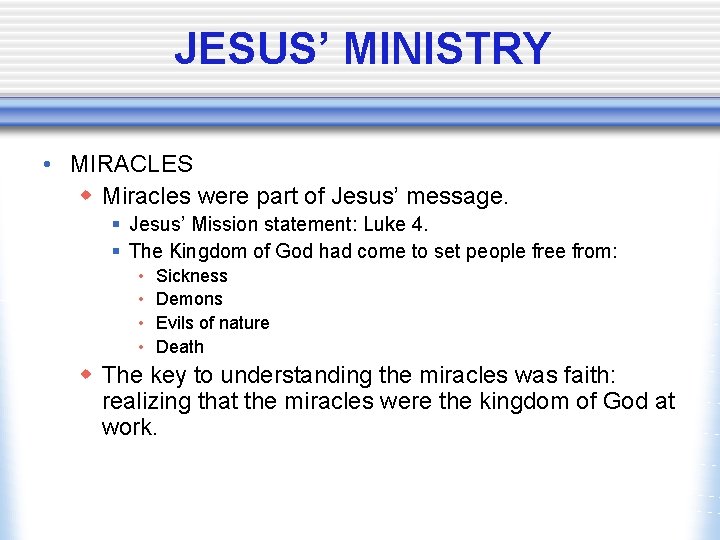 JESUS' MINISTRY

• MIRACLES
  ◆ Miracles were part of Jesus' message.
    ▪ Jesus' Mission statement: Luke 4.
    ▪ The Kingdom of God had come to set people free from:
      • Sickness
      • Demons
      • Evils of nature
      • Death
  ◆ The key to understanding the miracles was faith: realizing that the miracles were the kingdom of God at work.